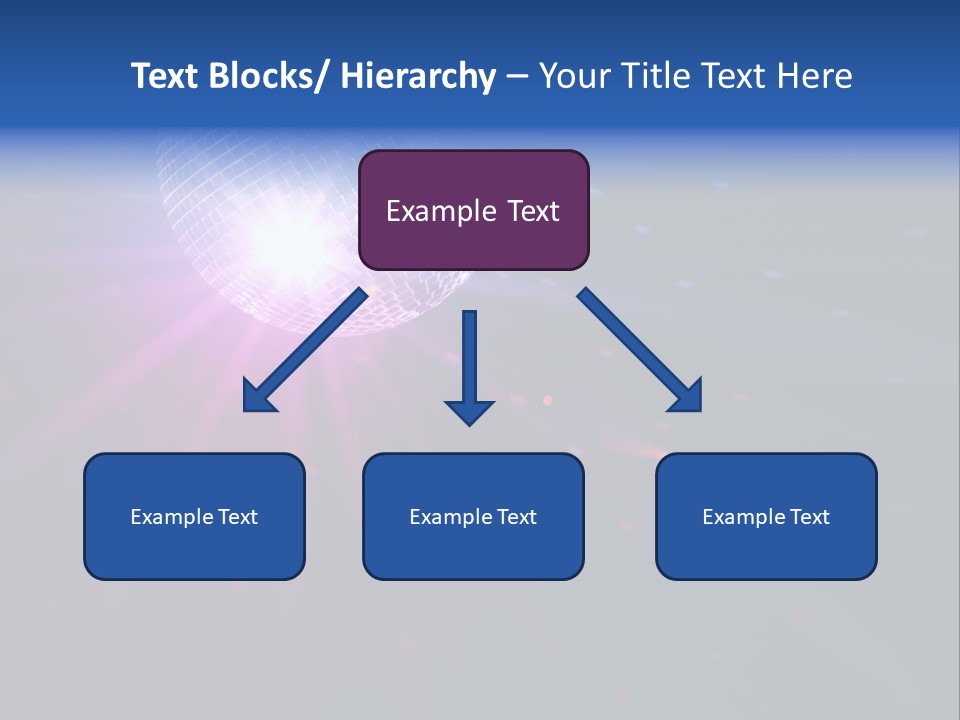 Text Blocks/ Hierarchy – Your Title Text Here

Example Text

Example Text

Example Text

Example Text